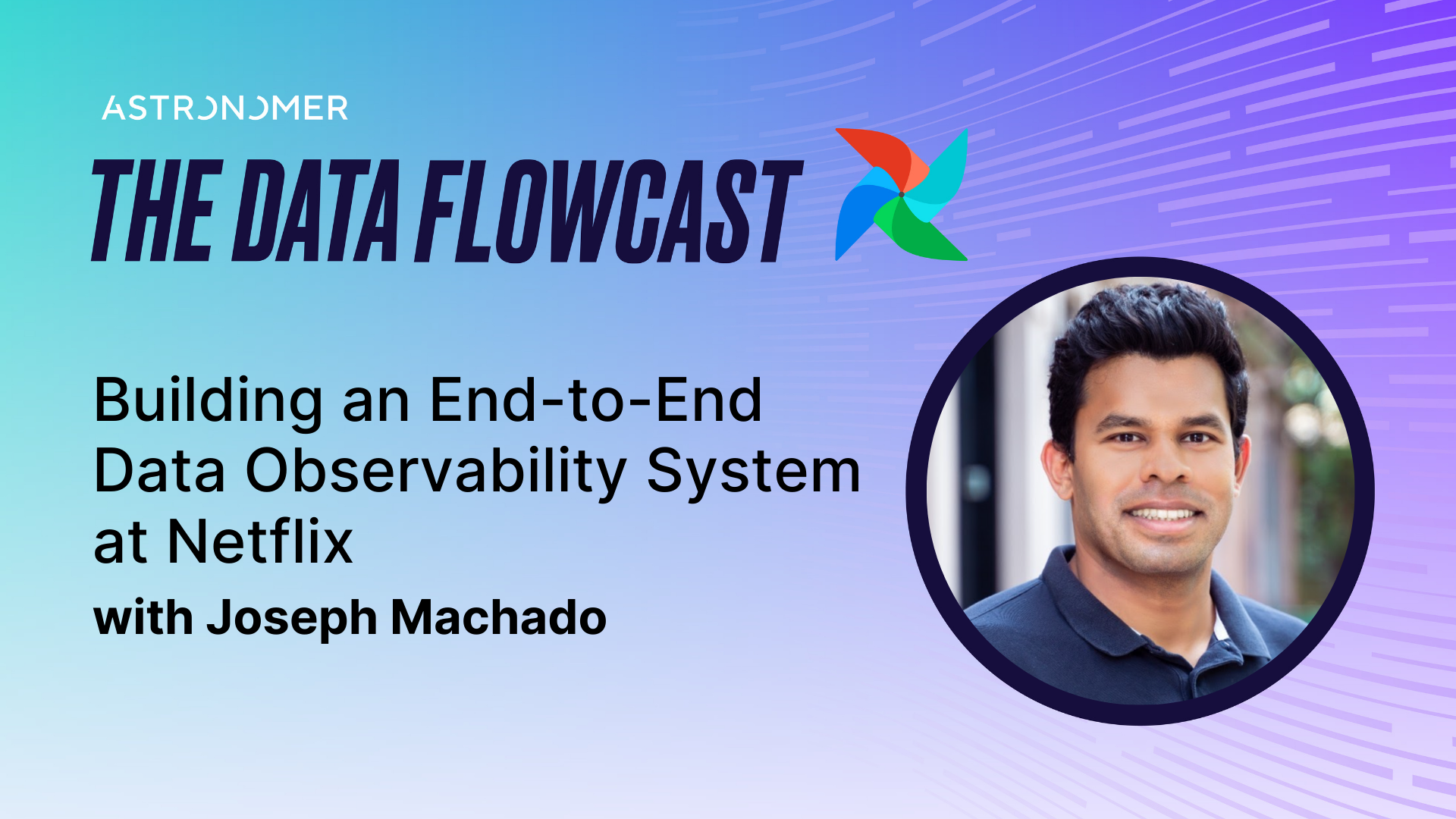 ASTRONOMER

THE DATA FLOWCAST

Building an End-to-End Data Observability System at Netflix

with Joseph Machado